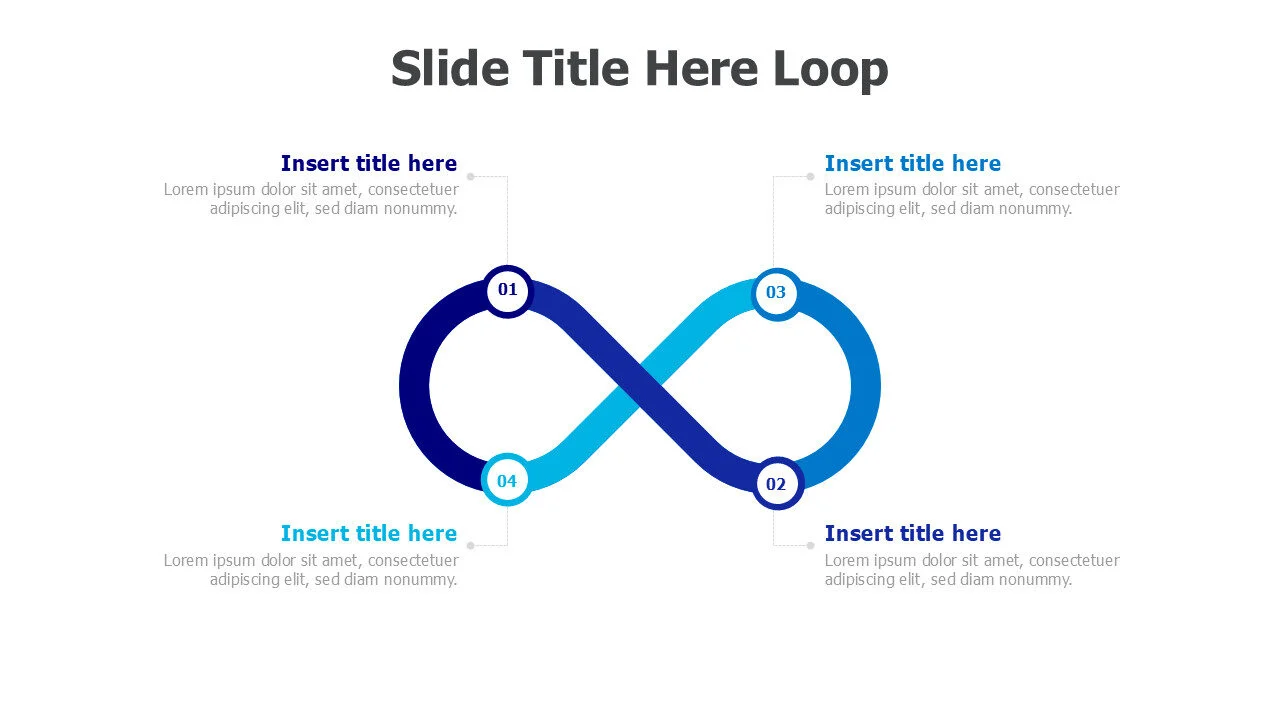 Slide Title Here Loop

Insert title here
Lorem ipsum dolor sit amet, consectetuer adipiscing elit, sed diam nonummy.

Insert title here
Lorem ipsum dolor sit amet, consectetuer adipiscing elit, sed diam nonummy.

01

03

04

02

Insert title here
Lorem ipsum dolor sit amet, consectetuer adipiscing elit, sed diam nonummy.

Insert title here
Lorem ipsum dolor sit amet, consectetuer adipiscing elit, sed diam nonummy.